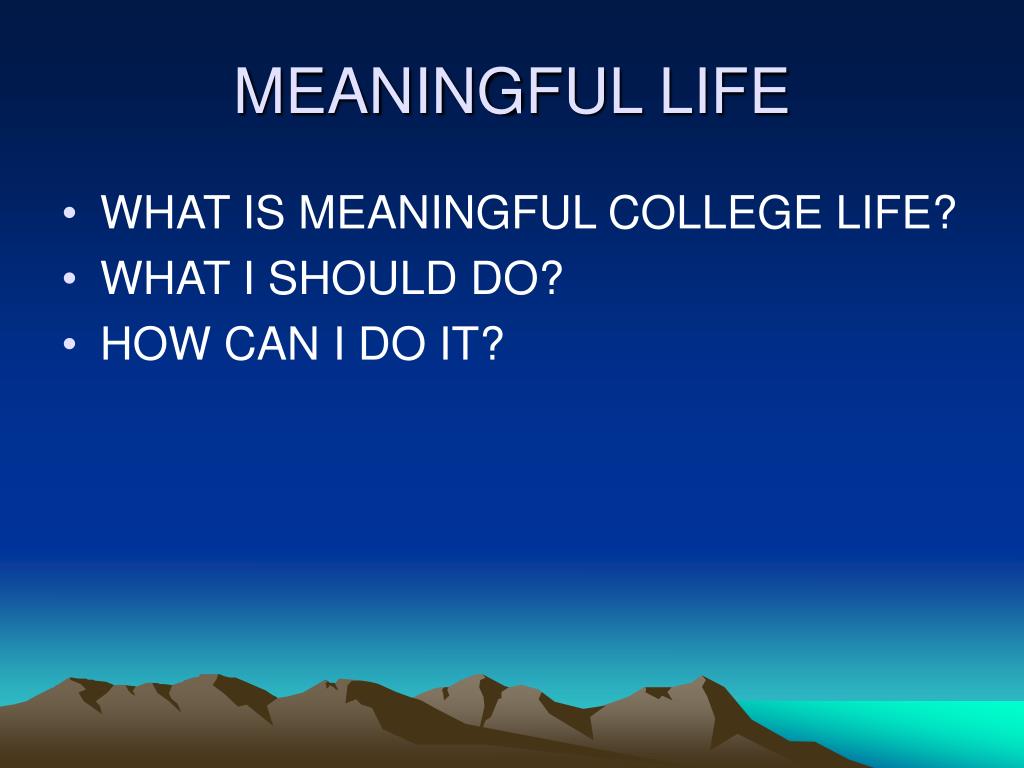 MEANINGFUL LIFE

• WHAT IS MEANINGFUL COLLEGE LIFE?
• WHAT I SHOULD DO?
• HOW CAN I DO IT?